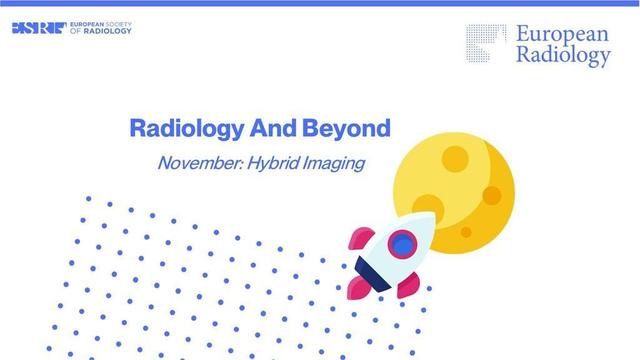 ESR EUROPEAN SOCIETY OF RADIOLOGY

European Radiology

Radiology And Beyond

November: Hybrid Imaging